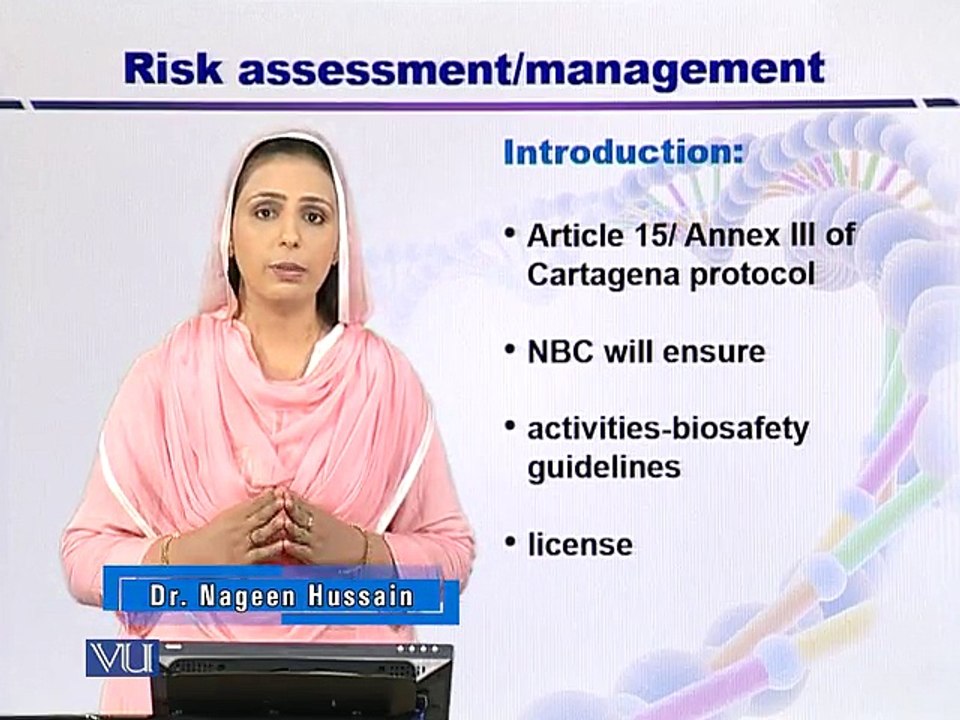 Risk assessment/management

Introduction:

• Article 15/ Annex III of Cartagena protocol

• NBC will ensure

• activities-biosafety guidelines

• license

Dr. Nageen Hussain

VU